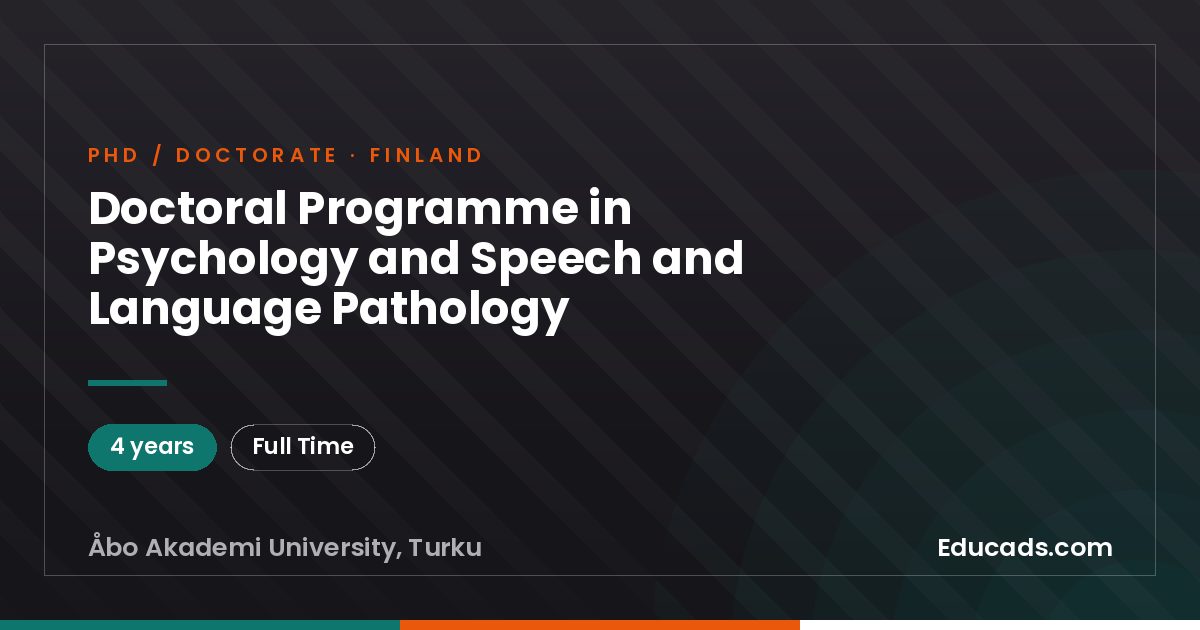 PHD / DOCTORATE · FINLAND

Doctoral Programme in Psychology and Speech and Language Pathology

4 years

Full Time

Åbo Akademi University, Turku

Educads.com